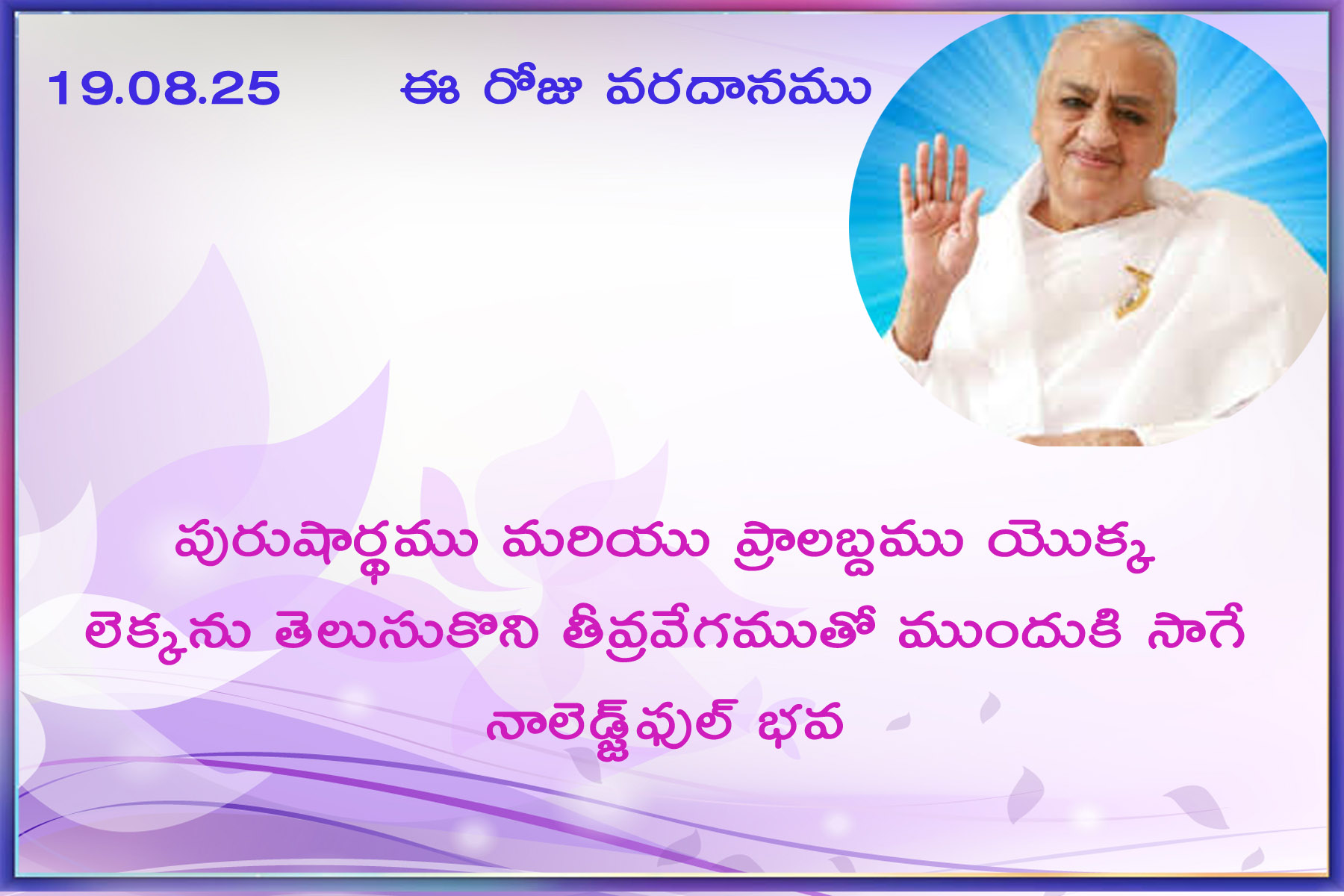 19.08.25 ఈ రోజు వరదానము

పురుషార్థము మరియు ప్రాలబ్దము యొక్క లెక్కను తెలుసుకొని తీవ్రవేగముతో ముందుకి సాగే నాలెడ్జ్‌ఫుల్ భవ